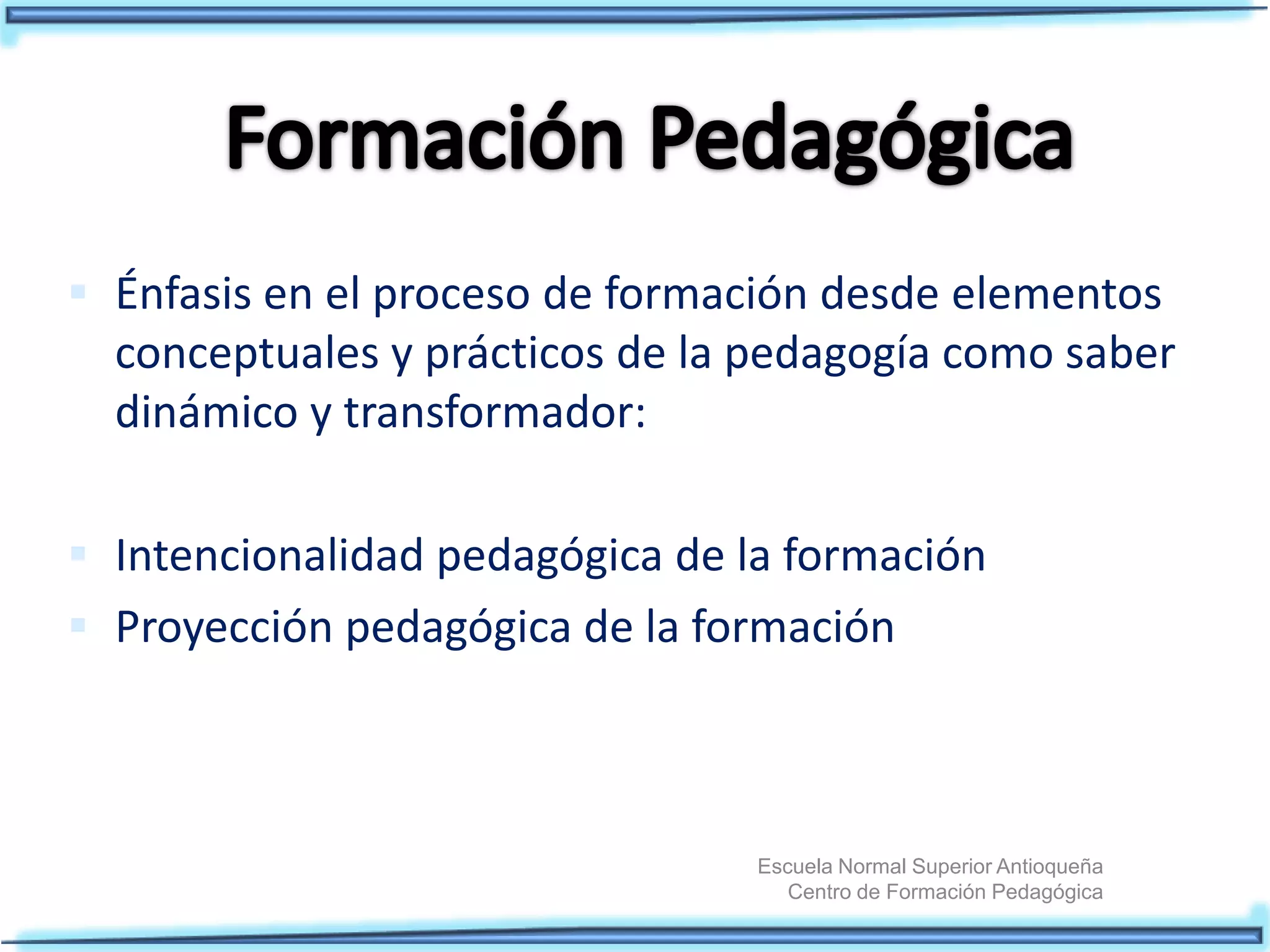 Formación Pedagógica

Énfasis en el proceso de formación desde elementos conceptuales y prácticos de la pedagogía como saber dinámico y transformador:

Intencionalidad pedagógica de la formación

Proyección pedagógica de la formación

Escuela Normal Superior Antioqueña
Centro de Formación Pedagógica